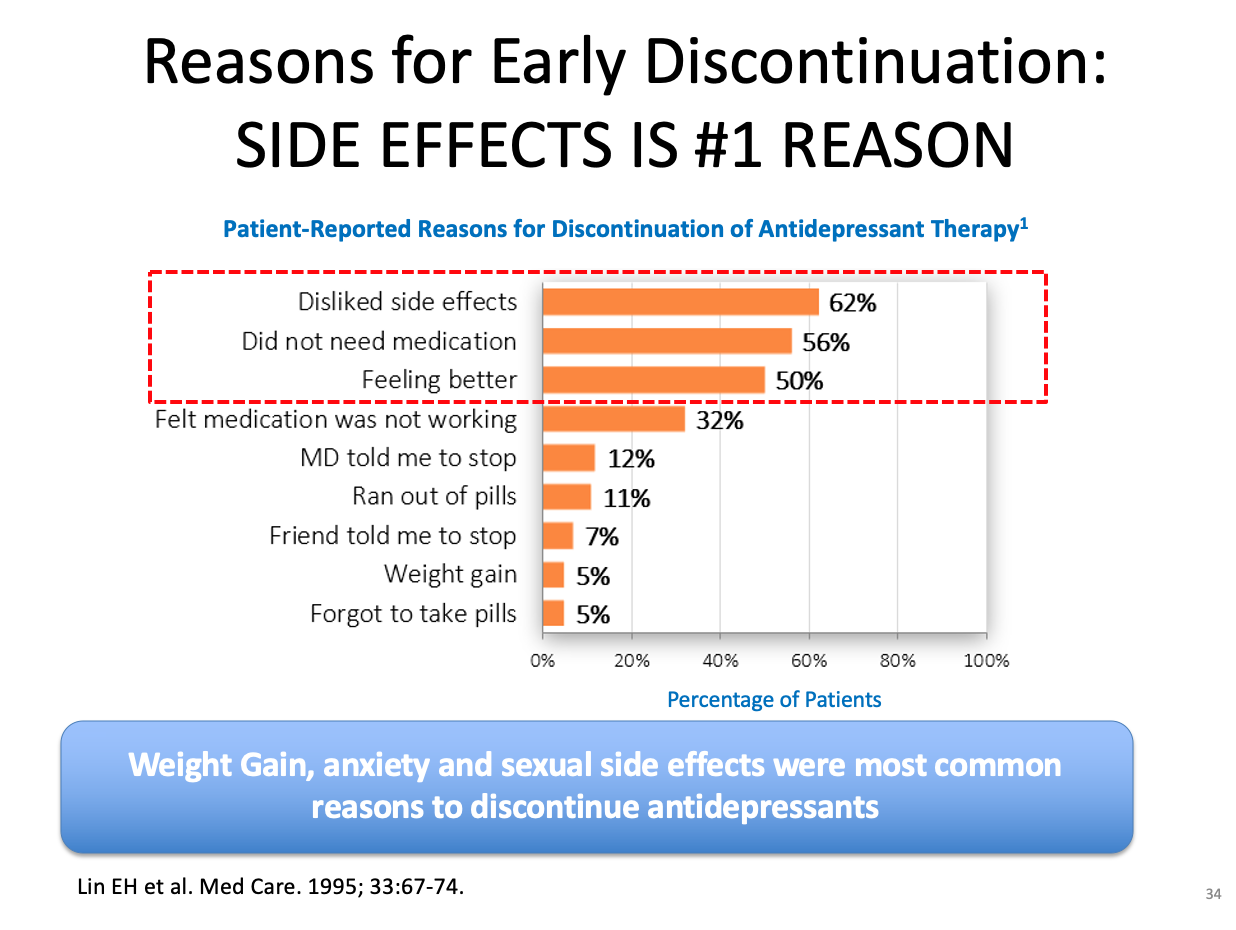 Reasons for Early Discontinuation: SIDE EFFECTS IS #1 REASON

Patient-Reported Reasons for Discontinuation of Antidepressant Therapy$^1$

Disliked side effects 62%
Did not need medication 56%
Feeling better 50%
Felt medication was not working 32%
MD told me to stop 12%
Ran out of pills 11%
Friend told me to stop 7%
Weight gain 5%
Forgot to take pills 5%

0% 20% 40% 60% 80% 100%

Percentage of Patients

Weight Gain, anxiety and sexual side effects were most common reasons to discontinue antidepressants

Lin EH et al. Med Care. 1995; 33:67-74.

34